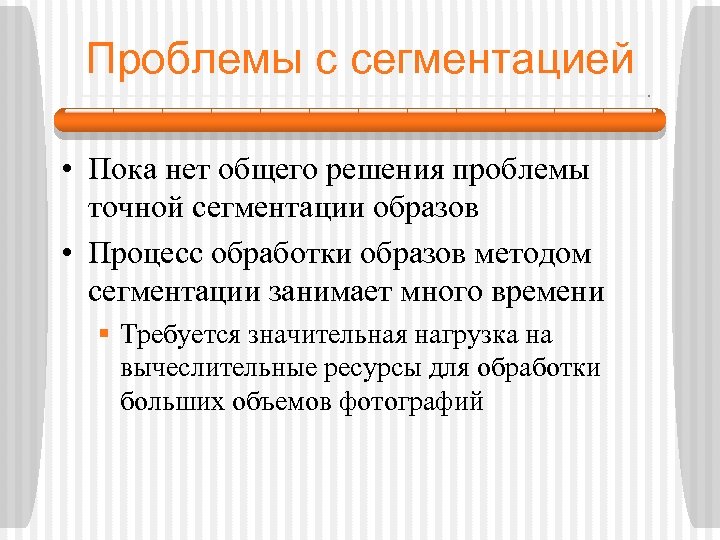 Проблемы с сегментацией

• Пока нет общего решения проблемы точной сегментации образов

• Процесс обработки образов методом сегментации занимает много времени

▪ Требуется значительная нагрузка на вычеслительные ресурсы для обработки больших объемов фотографий